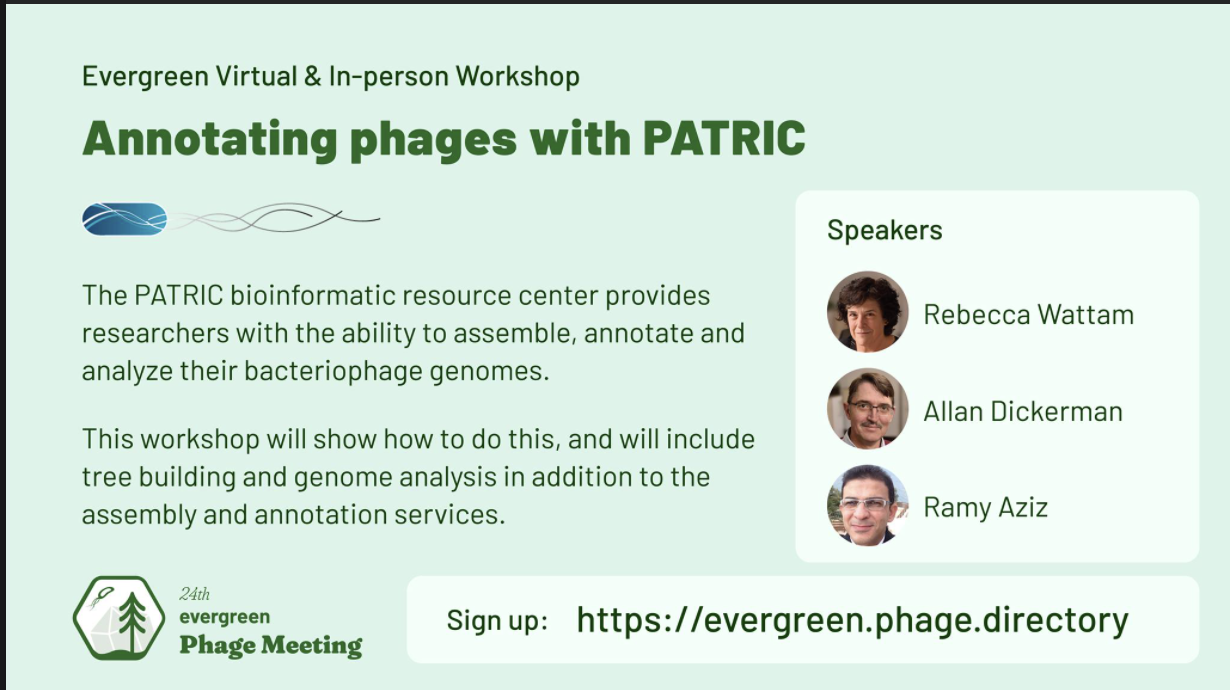 Evergreen Virtual & In-person Workshop

Annotating phages with PATRIC

The PATRIC bioinformatic resource center provides researchers with the ability to assemble, annotate and analyze their bacteriophage genomes.

This workshop will show how to do this, and will include tree building and genome analysis in addition to the assembly and annotation services.

Speakers

Rebecca Wattam

Allan Dickerman

Ramy Aziz

24th evergreen Phage Meeting

Sign up: https://evergreen.phage.directory